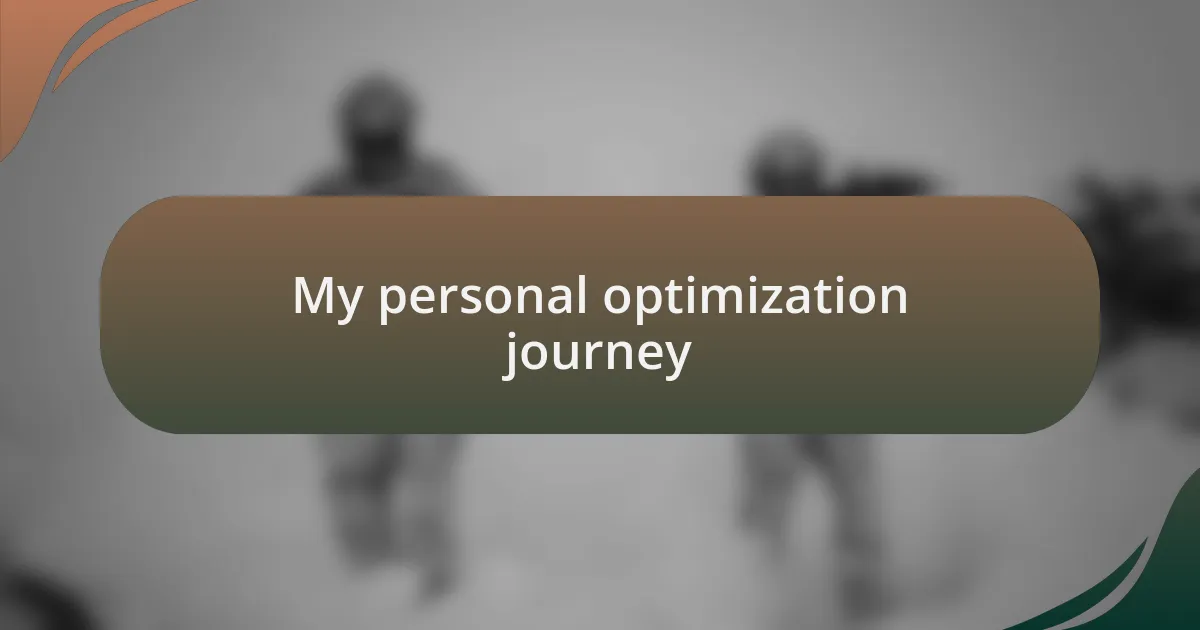 My personal optimization journey